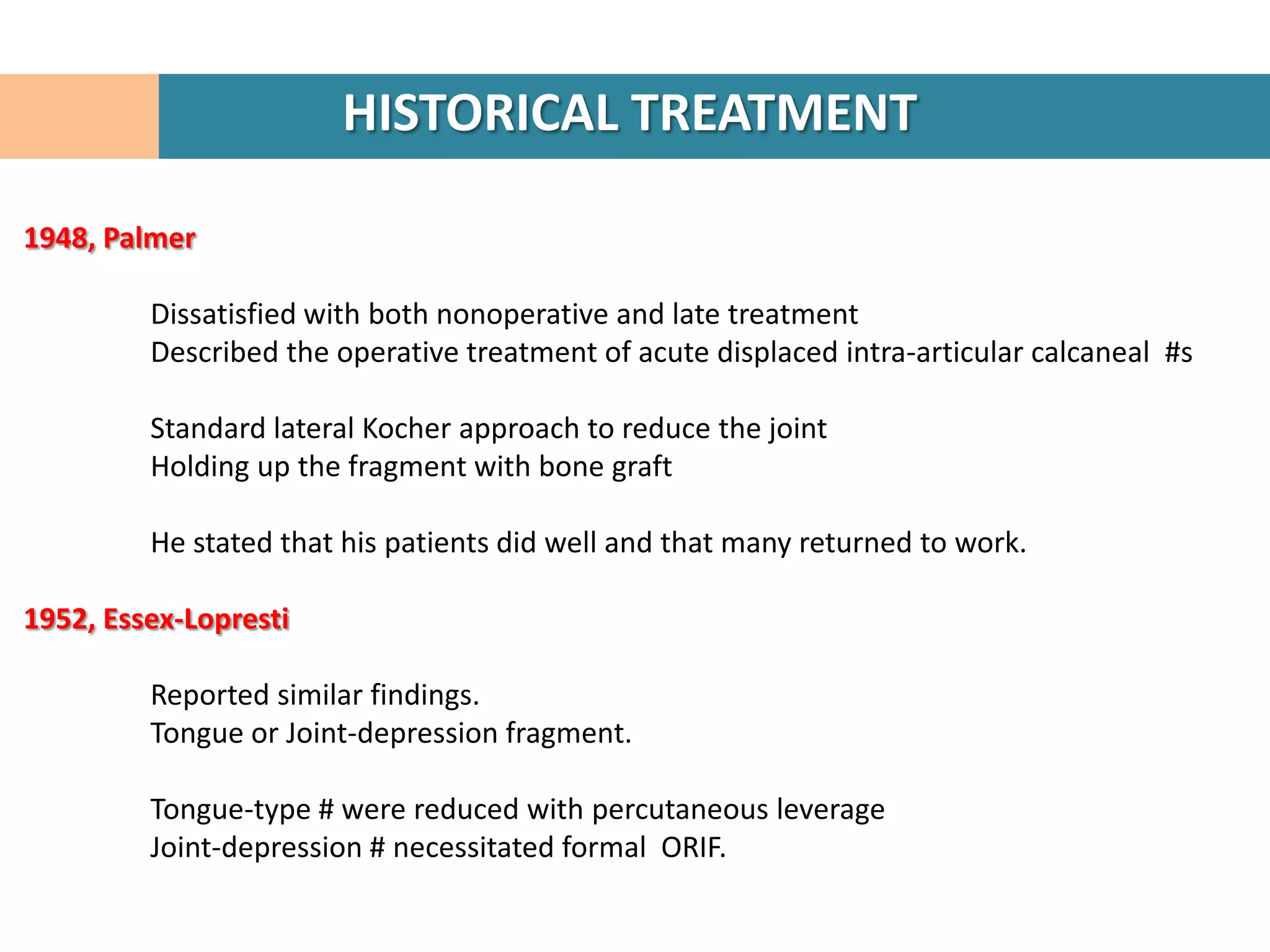 HISTORICAL TREATMENT

1948, Palmer

Dissatisfied with both nonoperative and late treatment
Described the operative treatment of acute displaced intra-articular calcaneal #s

Standard lateral Kocher approach to reduce the joint
Holding up the fragment with bone graft

He stated that his patients did well and that many returned to work.

1952, Essex-Lopresti

Reported similar findings.
Tongue or Joint-depression fragment.

Tongue-type # were reduced with percutaneous leverage
Joint-depression # necessitated formal ORIF.